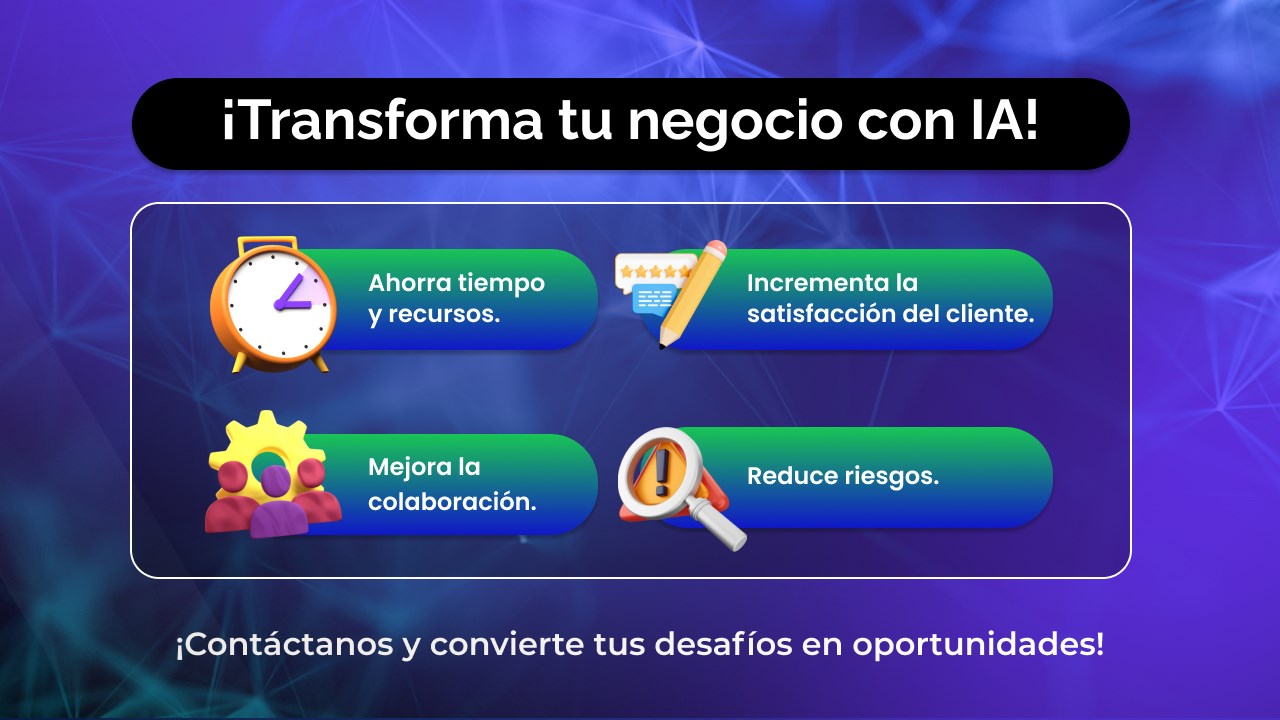 ¡Transforma tu negocio con IA!

Ahorra tiempo y recursos.

Incrementa la satisfacción del cliente.

Mejora la colaboración.

Reduce riesgos.

¡Contáctanos y convierte tus desafíos en oportunidades!